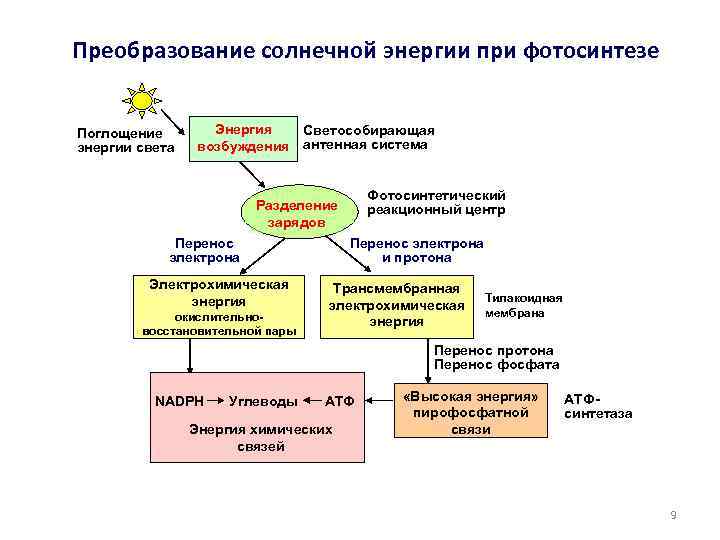 Преобразование солнечной энергии при фотосинтезе

Поглощение энергии света

Энергия возбуждения

Светособирающая антенная система

Разделение зарядов

Фотосинтетический реакционный центр

Перенос электрона

Перенос электрона и протона

Электрохимическая энергия окислительно-восстановительной пары

Трансмембранная электрохимическая энергия

Тилакоидная мембрана

Перенос протона
Перенос фосфата

NADPH → Углеводы ← АТФ

Энергия химических связей

«Высокая энергия» пирофосфатной связи

АТФ-синтетаза

9